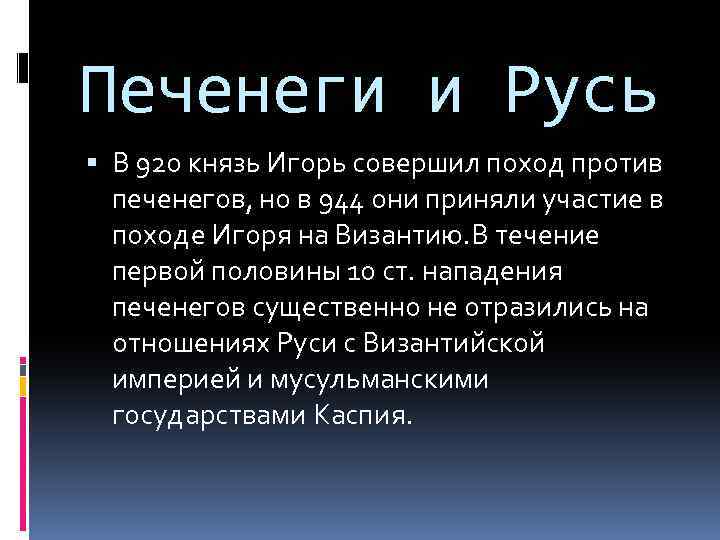 Печенеги и Русь

▪ В 920 князь Игорь совершил поход против печенегов, но в 944 они приняли участие в походе Игоря на Византию.В течение первой половины 10 ст. нападения печенегов существенно не отразились на отношениях Руси с Византийской империей и мусульманскими государствами Каспия.